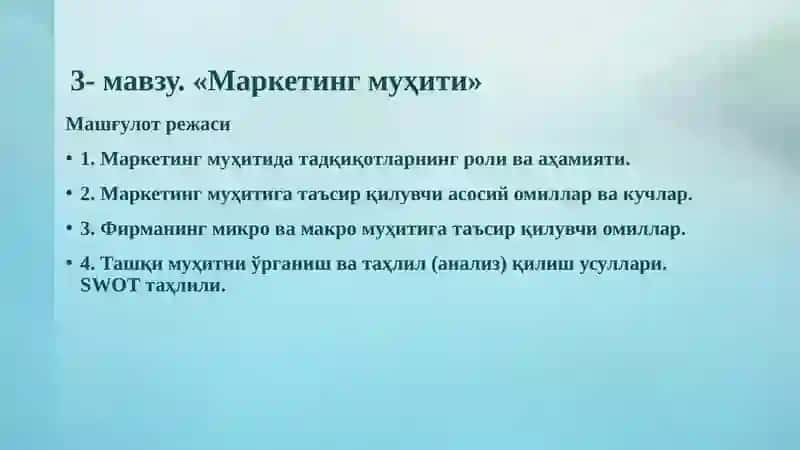 3- мавзу. «Маркетинг муҳити»

Машғулот режаси

• 1. Маркетинг муҳитида тадқиқотларнинг роли ва аҳамияти.

• 2. Маркетинг муҳитига таъсир қилувчи асосий омиллар ва кучлар.

• 3. Фирманинг микро ва макро муҳитига таъсир қилувчи омиллар.

• 4. Ташқи муҳитни ўрганиш ва таҳлил (анализ) қилиш усуллари. SWOT таҳлили.